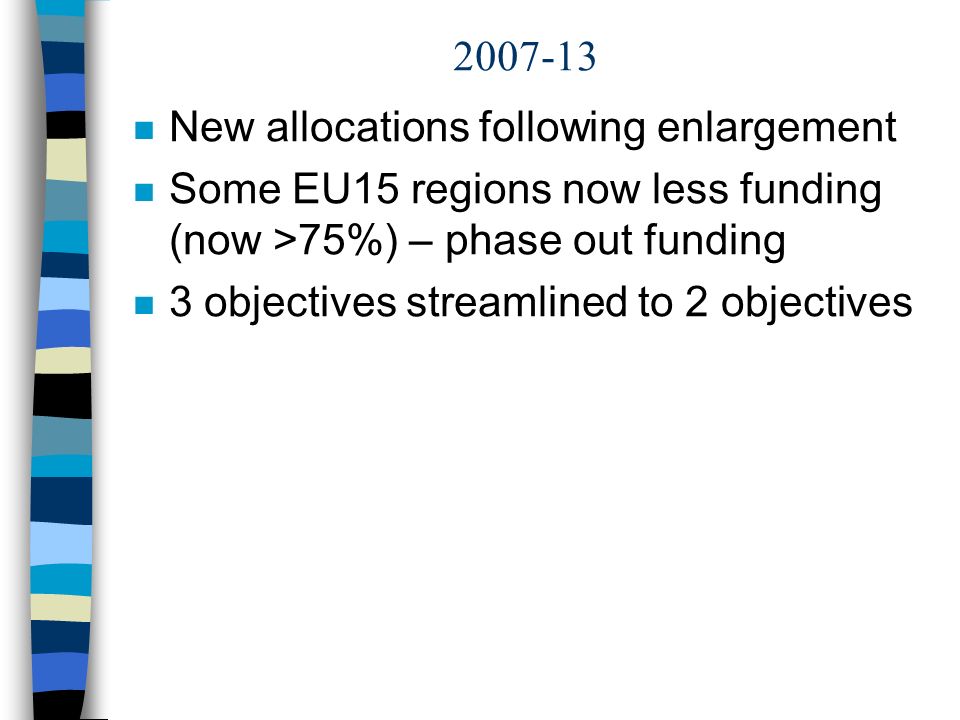 2007-13

New allocations following enlargement

Some EU15 regions now less funding (now >75%) – phase out funding

3 objectives streamlined to 2 objectives